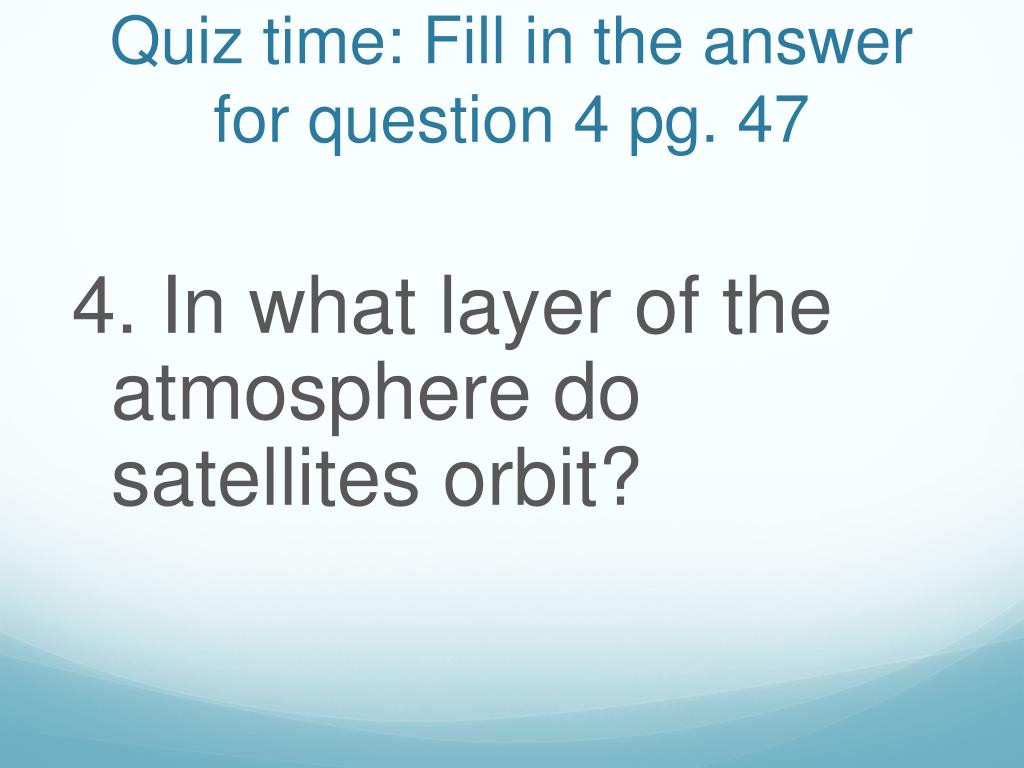 Quiz time: Fill in the answer for question 4 pg. 47

4. In what layer of the atmosphere do satellites orbit?